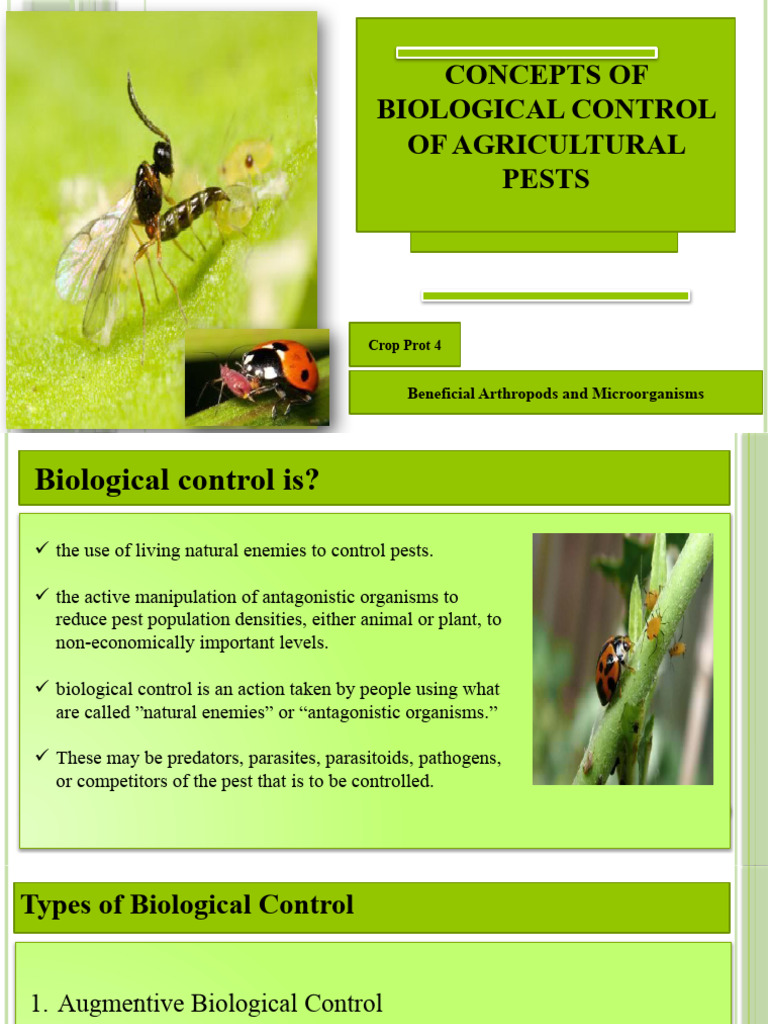 CONCEPTS OF BIOLOGICAL CONTROL OF AGRICULTURAL PESTS

Crop Prot 4

Beneficial Arthropods and Microorganisms

Biological control is?

✓ the use of living natural enemies to control pests.

✓ the active manipulation of antagonistic organisms to reduce pest population densities, either animal or plant, to non-economically important levels.

✓ biological control is an action taken by people using what are called ”natural enemies” or “antagonistic organisms.”

✓ These may be predators, parasites, parasitoids, pathogens, or competitors of the pest that is to be controlled.

Types of Biological Control

1. Augmentive Biological Control